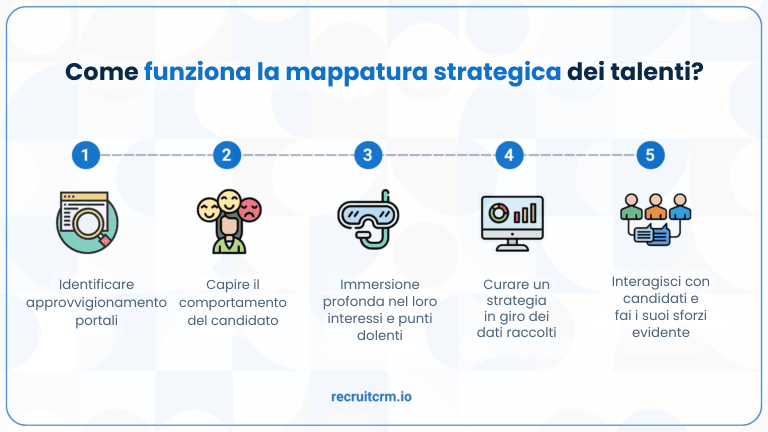 Come funziona la mappatura strategica dei talenti?

1

Identificare approvvigionamento portali

2

Capire il comportamento del candidato

3

Immersione profonda nel loro interessi e punti dolenti

4

Curare un strategia in giro dei dati raccolti

5

Interagisci con candidati e fai i suoi sforzi evidente

recruitcrm.io